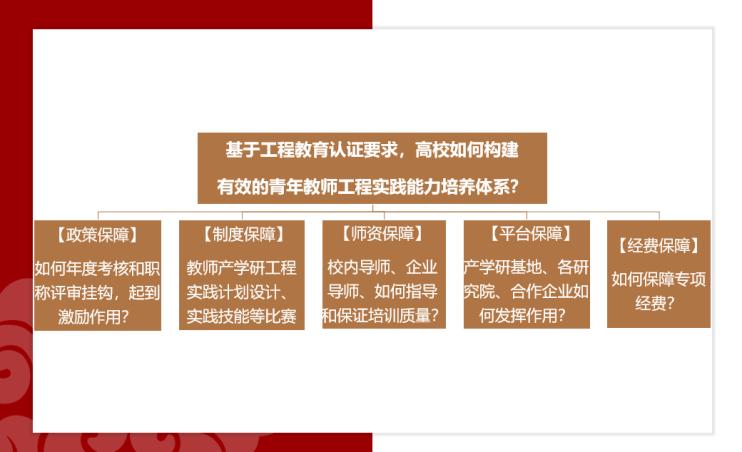 基于工程教育认证要求，高校如何构建有效的青年教师工程实践能力培养体系？

【政策保障】
如何年度考核和职称评审挂钩，起到激励作用？

【制度保障】
教师产学研工程实践计划设计、实践技能等比赛

【师资保障】
校内导师、企业导师、如何指导和保证培训质量？

【平台保障】
产学研基地、各研究院、合作企业如何发挥作用？

【经费保障】
如何保障专项经费？